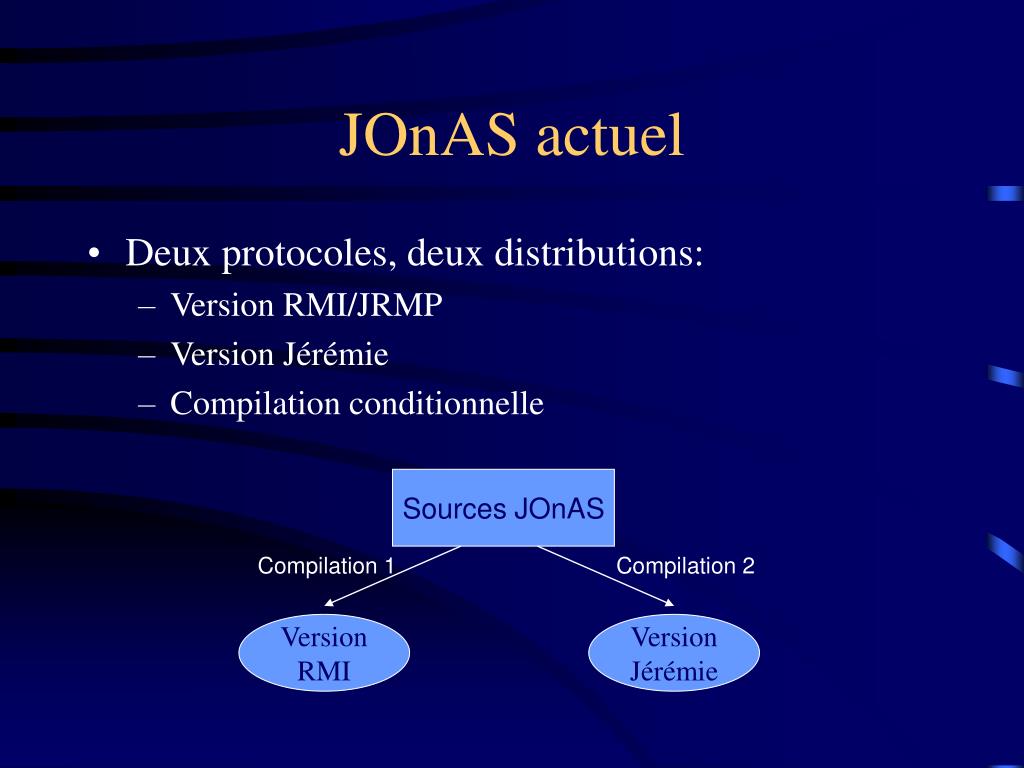 JOnAS actuel

• Deux protocoles, deux distributions:
– Version RMI/JRMP
– Version Jérémie
– Compilation conditionnelle

Sources JOnAS

Compilation 1

Compilation 2

Version RMI

Version Jérémie